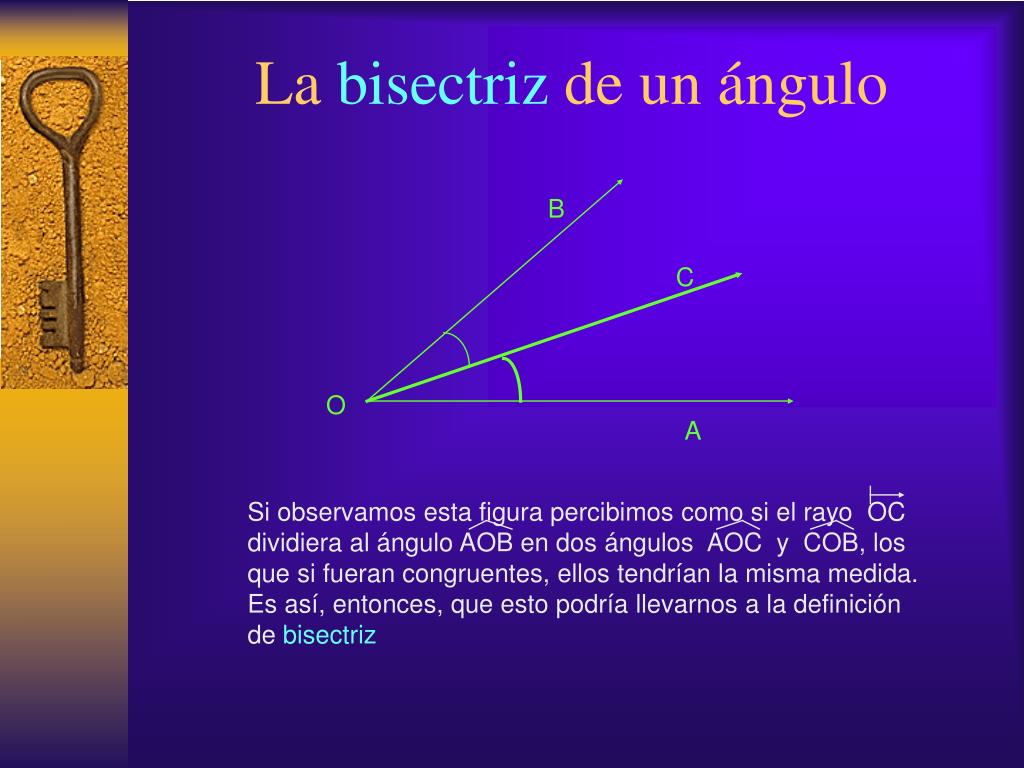 La bisectriz de un ángulo

B

C

O

A

Si observamos esta figura percibimos como si el rayo $\overrightarrow{OC}$ dividiera al ángulo $\widehat{AOB}$ en dos ángulos $\widehat{AOC}$ y $\widehat{COB}$, los que si fueran congruentes, ellos tendrían la misma medida. Es así, entonces, que esto podría llevarnos a la definición de bisectriz